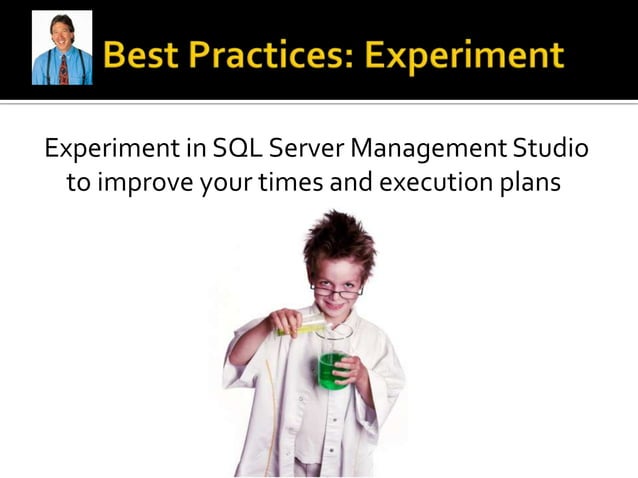 Best Practices: Experiment

Experiment in SQL Server Management Studio to improve your times and execution plans